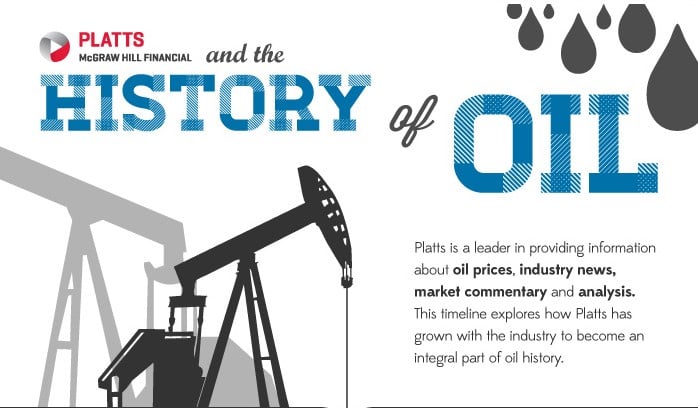 PLATTS
McGRAW HILL FINANCIAL

and the
HISTORY of OIL

Platts is a leader in providing information about oil prices, industry news, market commentary and analysis. This timeline explores how Platts has grown with the industry to become an integral part of oil history.